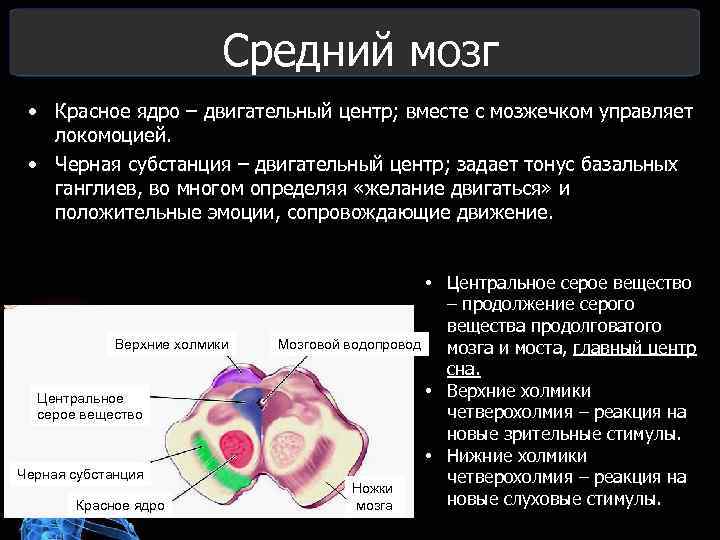 Средний мозг

• Красное ядро – двигательный центр; вместе с мозжечком управляет локомоцией.

• Черная субстанция – двигательный центр; задает тонус базальных ганглиев, во многом определяя «желание двигаться» и положительные эмоции, сопровождающие движение.

Верхние холмики

Мозговой водопровод

Центральное серое вещество

Черная субстанция

Красное ядро

Ножки мозга

• Центральное серое вещество – продолжение серого вещества продолговатого мозга и моста, главный центр сна.

• Верхние холмики четверохолмия – реакция на новые зрительные стимулы.

• Нижние холмики четверохолмия – реакция на новые слуховые стимулы.